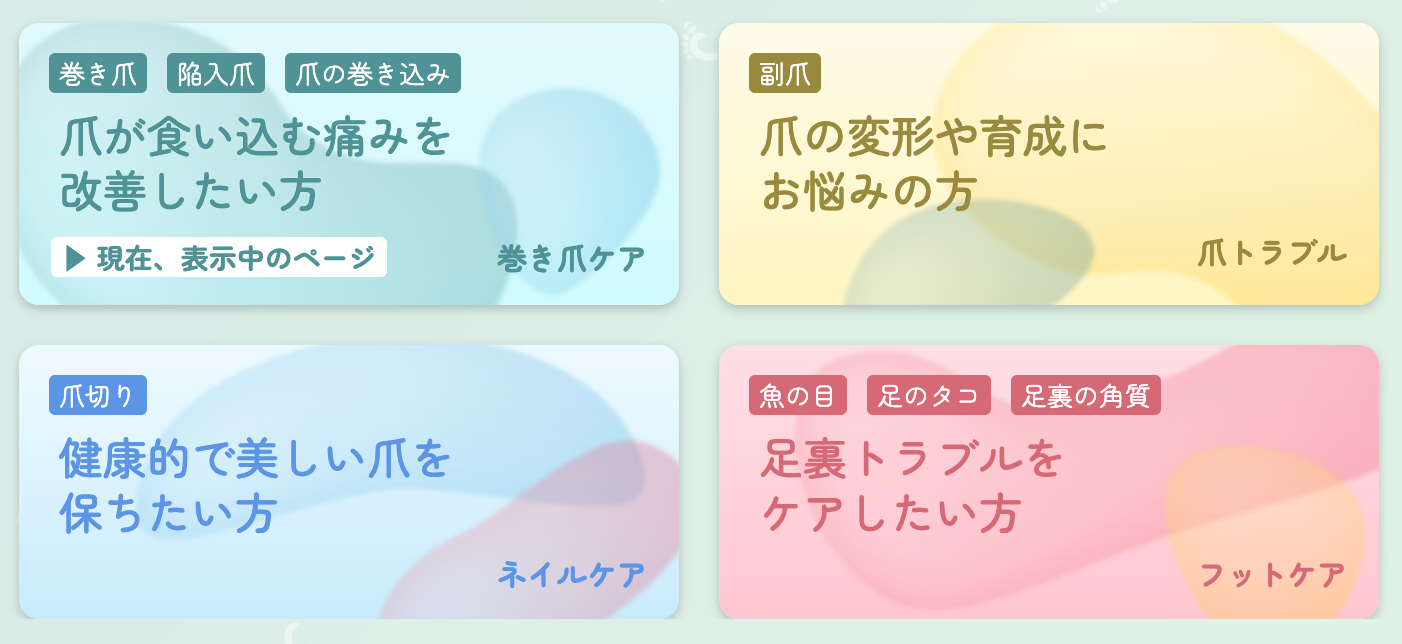 巻き爪 陥入爪 爪の巻き込み

爪が食い込む痛みを改善したい方

▶ 現在、表示中のページ

巻き爪ケア

副爪

爪の変形や育成にお悩みの方

爪トラブル

爪切り

健康的で美しい爪を保ちたい方

ネイルケア

魚の目 足のタコ 足裏の角質

足裏トラブルをケアしたい方

フットケア